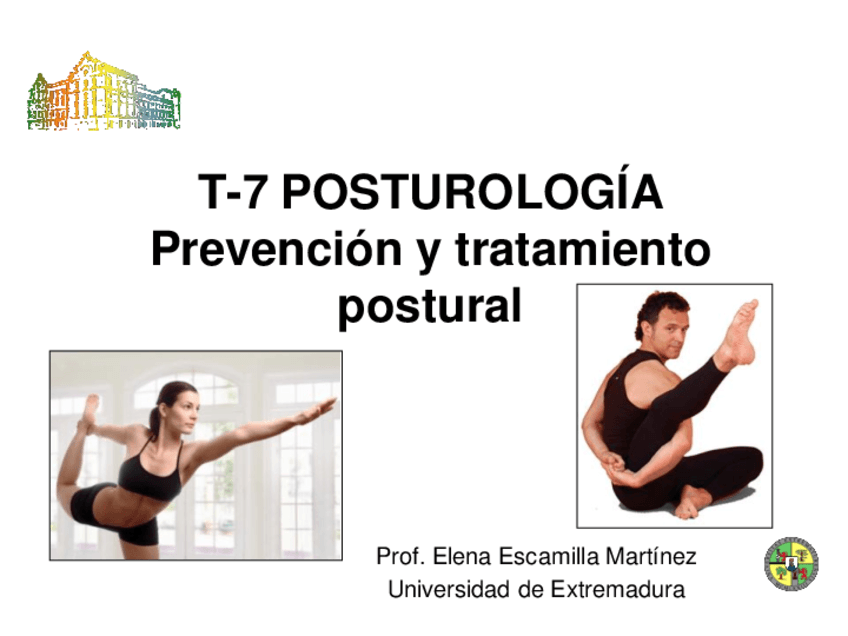 T-7 POSTUROLOGÍA
Prevención y tratamiento postural

Prof. Elena Escamilla Martínez
Universidad de Extremadura